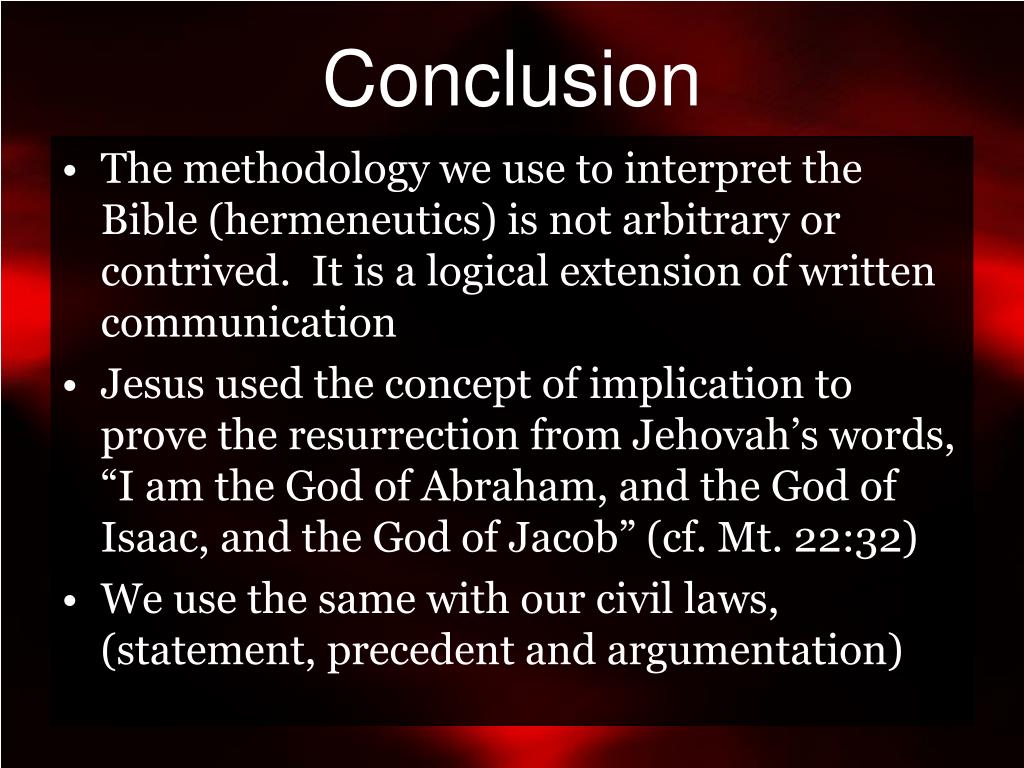 Conclusion

• The methodology we use to interpret the Bible (hermeneutics) is not arbitrary or contrived. It is a logical extension of written communication

• Jesus used the concept of implication to prove the resurrection from Jehovah’s words, “I am the God of Abraham, and the God of Isaac, and the God of Jacob” (cf. Mt. 22:32)

• We use the same with our civil laws, (statement, precedent and argumentation)